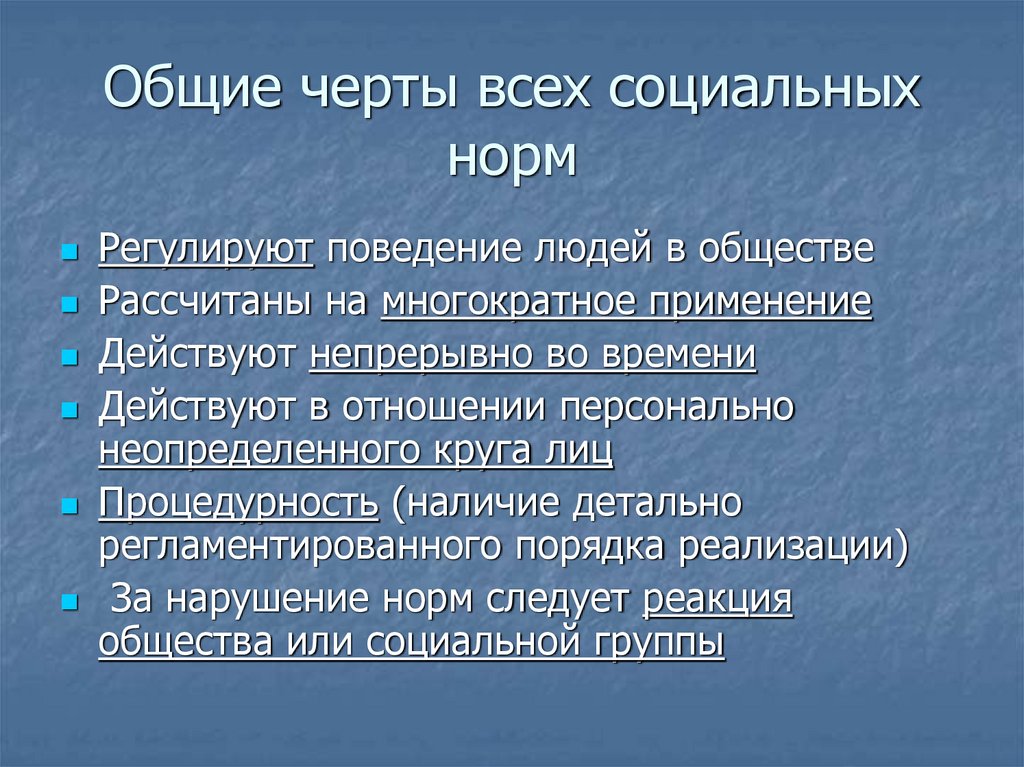 Общие черты всех социальных норм

- Регулируют поведение людей в обществе
- Рассчитаны на многократное применение
- Действуют непрерывно во времени
- Действуют в отношении персонально неопределенного круга лиц
- Процедурность (наличие детально регламентированного порядка реализации)
- За нарушение норм следует реакция общества или социальной группы